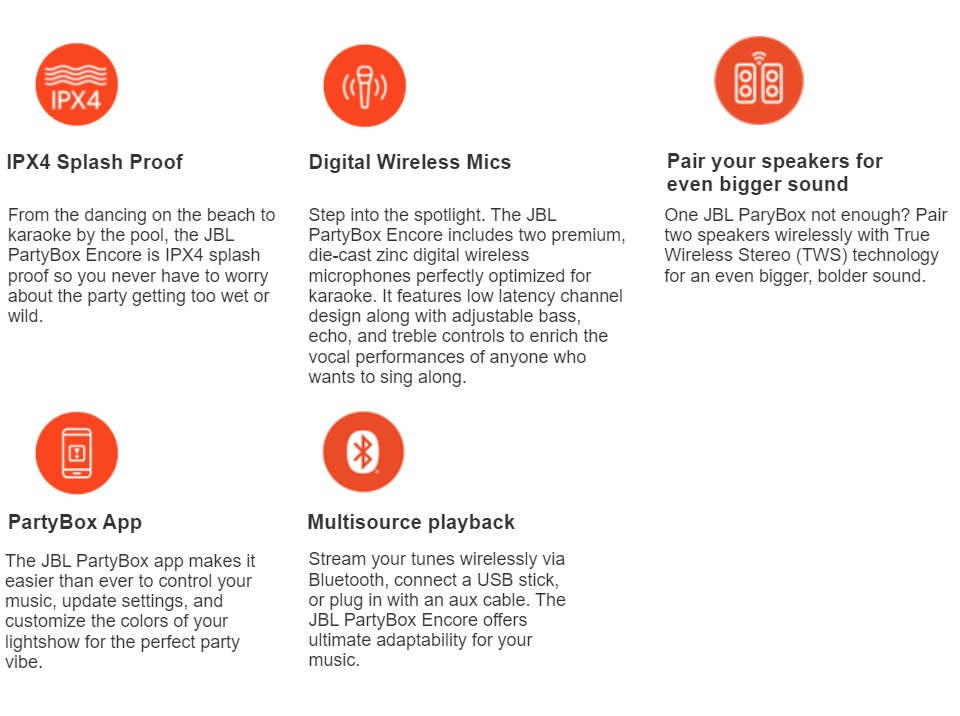 IPX4

IPX4 Splash Proof

From the dancing on the beach to karaoke by the pool, the JBL PartyBox Encore is IPX4 splash proof so you never have to worry about the party getting too wet or wild.

Digital Wireless Mics

Step into the spotlight. The JBL PartyBox Encore includes two premium, die-cast zinc digital wireless microphones perfectly optimized for karaoke. It features low latency channel design along with adjustable bass, echo, and treble controls to enrich the vocal performances of anyone who wants to sing along.

Pair your speakers for even bigger sound

One JBL ParyBox not enough? Pair two speakers wirelessly with True Wireless Stereo (TWS) technology for an even bigger, bolder sound.

PartyBox App

The JBL PartyBox app makes it easier than ever to control your music, update settings, and customize the colors of your lightshow for the perfect party vibe.

Multisource playback

Stream your tunes wirelessly via Bluetooth, connect a USB stick, or plug in with an aux cable. The JBL PartyBox Encore offers ultimate adaptability for your music.